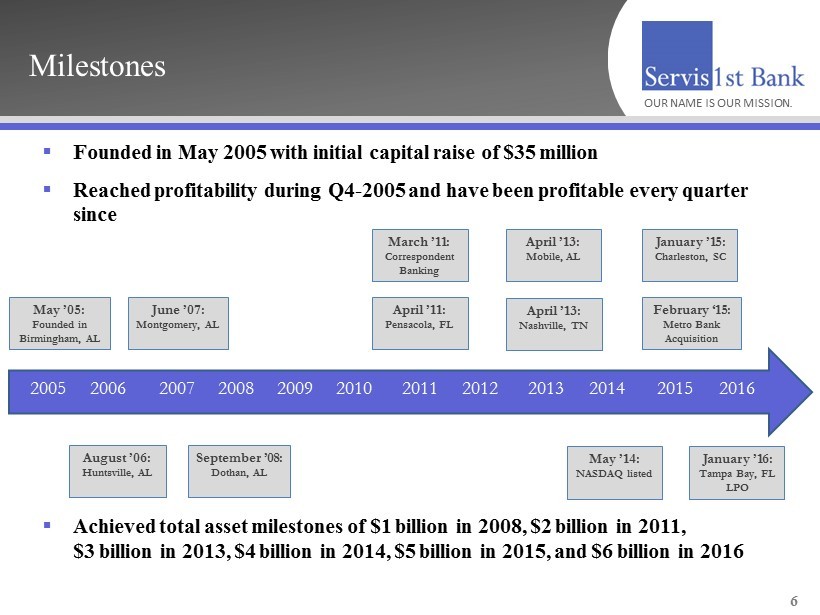 Milestones

Servis1st Bank
OUR NAME IS OUR MISSION.

▪ Founded in May 2005 with initial capital raise of $35 million

▪ Reached profitability during Q4-2005 and have been profitable every quarter since

March '11:
Correspondent Banking

April '13:
Mobile, AL

January '15:
Charleston, SC

May '05:
Founded in Birmingham, AL

June '07:
Montgomery, AL

April '11:
Pensacola, FL

April '13:
Nashville, TN

February '15:
Metro Bank Acquisition

2005 2006 2007 2008 2009 2010 2011 2012 2013 2014 2015 2016

August '06:
Huntsville, AL

September '08:
Dothan, AL

May '14:
NASDAQ listed

January '16:
Tampa Bay, FL LPO

▪ Achieved total asset milestones of $1 billion in 2008, $2 billion in 2011, $3 billion in 2013, $4 billion in 2014, $5 billion in 2015, and $6 billion in 2016

6